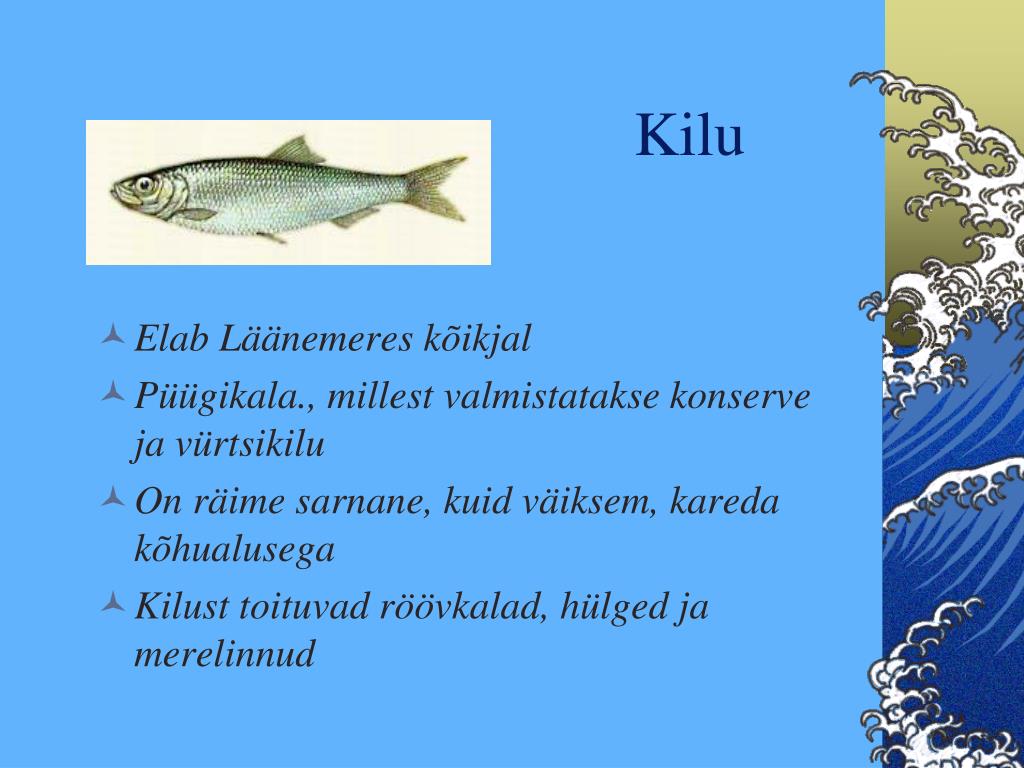 Kilu

Elab Läänemeres kõikjal

Püügikala., millest valmistatakse konserve ja vürtsikilu

On räime sarnane, kuid väiksem, kareda kõhualusega

Kilust toituvad röövkalad, hülged ja merelinnud